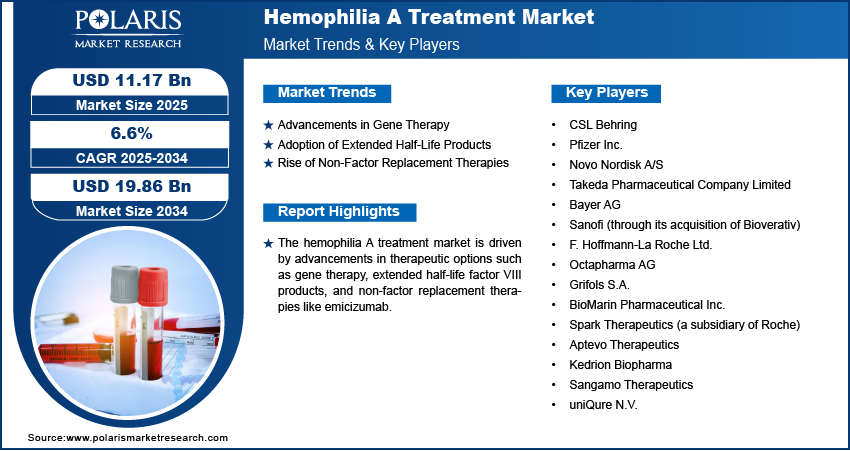 POLARIS
MARKET RESEARCH

Hemophilia A Treatment Market
Market Trends & Key Players

USD 11.17 Bn
Market Size 2025

6.6%
CAGR 2025-2034

USD 19.86 Bn
Market Size 2034

Market Trends

★ Advancements in Gene Therapy
★ Adoption of Extended Half-Life Products
★ Rise of Non-Factor Replacement Therapies

Report Highlights

★ The hemophilia A treatment market is driven by advancements in therapeutic options such as gene therapy, extended half-life factor VIII products, and non-factor replacement therapies like emicizumab.

Key Players

• CSL Behring
• Pfizer Inc.
• Novo Nordisk A/S
• Takeda Pharmaceutical Company Limited
• Bayer AG
• Sanofi (through its acquisition of Bioverativ)
• F. Hoffmann-La Roche Ltd.
• Octapharma AG
• Grifols S.A.
• BioMarin Pharmaceutical Inc.
• Spark Therapeutics (a subsidiary of Roche)
• Aptevo Therapeutics
• Kedrion Biopharma
• Sangamo Therapeutics
• uniQure N.V.

Source:www.polarismarketresearch.com